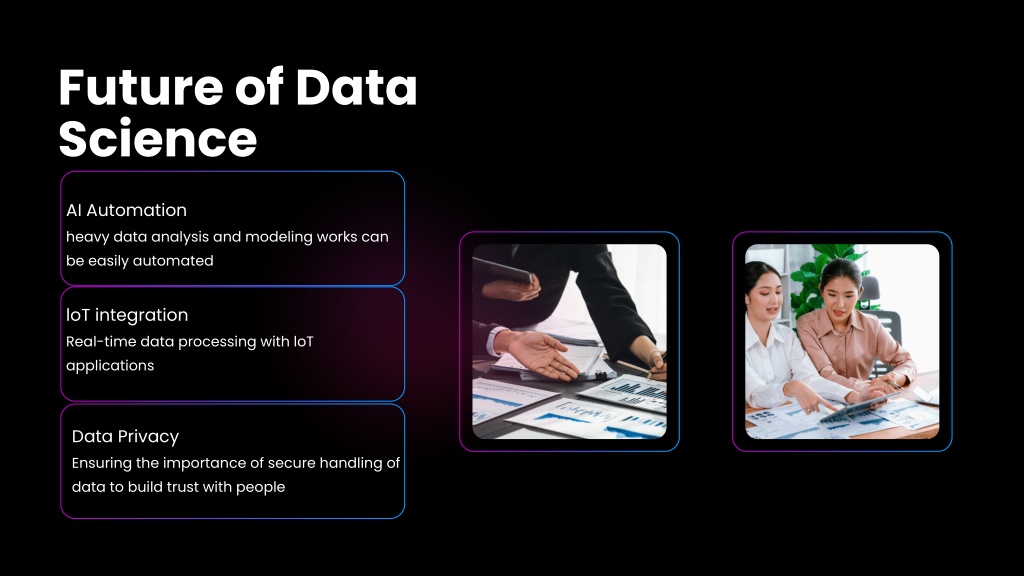 Future of Data Science

AI Automation
heavy data analysis and modeling works can be easily automated

IoT integration
Real-time data processing with IoT applications

Data Privacy
Ensuring the importance of secure handling of data to build trust with people